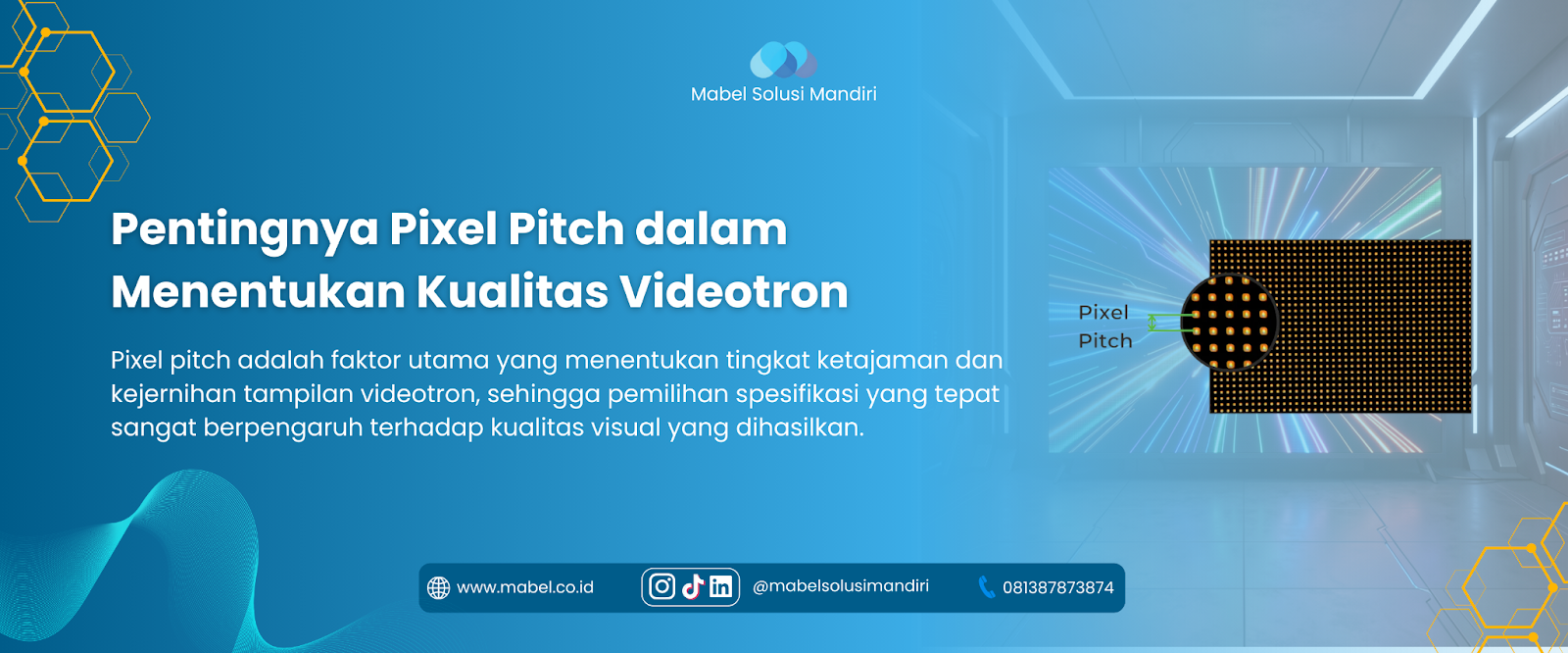 Mabel Solusi Mandiri

Pentingnya Pixel Pitch dalam Menentukan Kualitas Videotron

Pixel pitch adalah faktor utama yang menentukan tingkat ketajaman dan kejernihan tampilan videotron, sehingga pemilihan spesifikasi yang tepat sangat berpengaruh terhadap kualitas visual yang dihasilkan.

Pixel Pitch

www.mabel.co.id @mabelsolusimandiri 081387873874